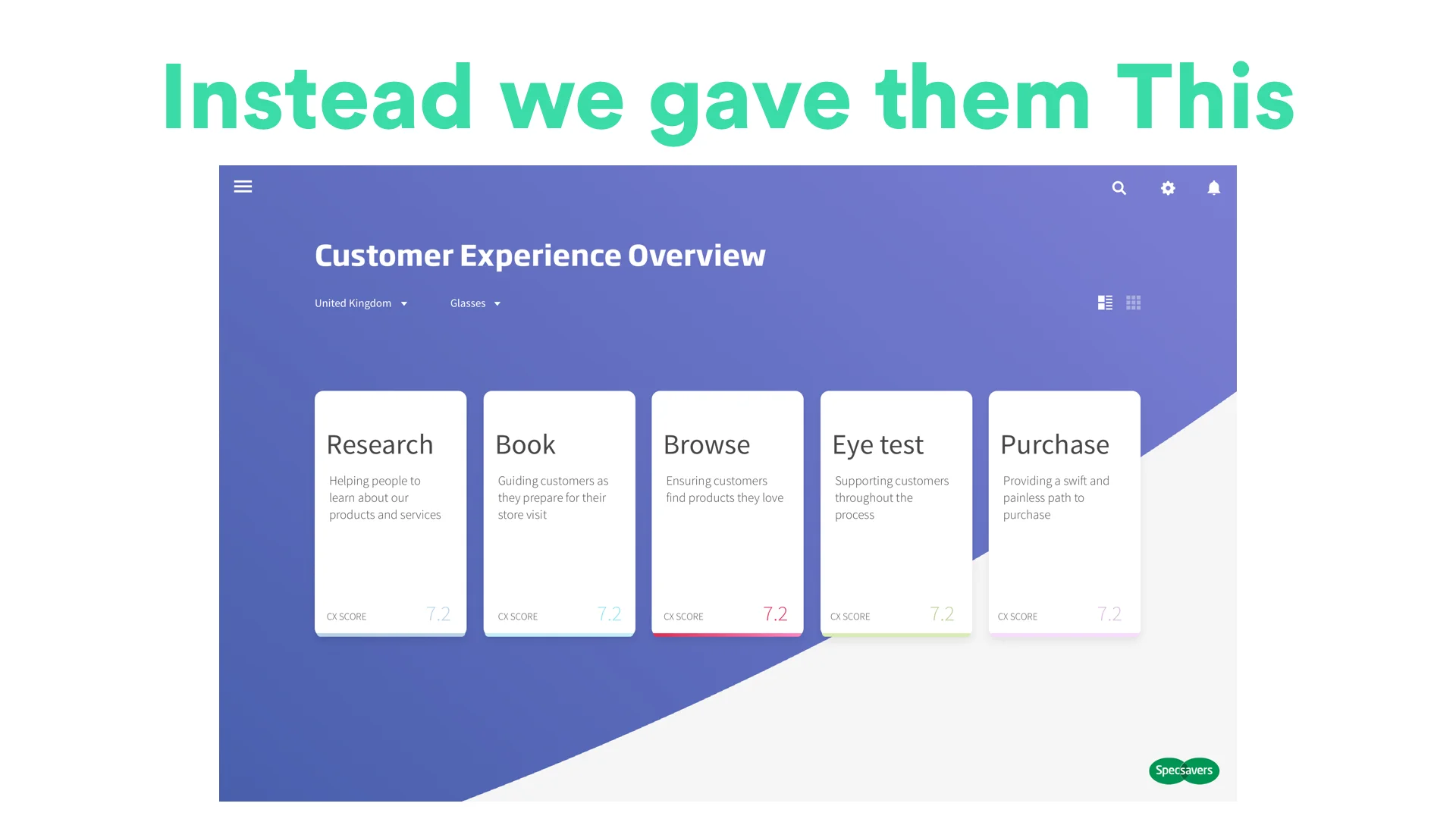 Instead we gave them This

Customer Experience Overview

United Kingdom

Glasses

Research

Helping people to learn about our products and services

CX SCORE 7.2

Book

Guiding customers as they prepare for their store visit

CX SCORE 7.2

Browse

Ensuring customers find products they love

CX SCORE 7.2

Eye test

Supporting customers throughout the process

CX SCORE 7.2

Purchase

Providing a swift and painless path to purchase

CX SCORE 7.2

Specsavers